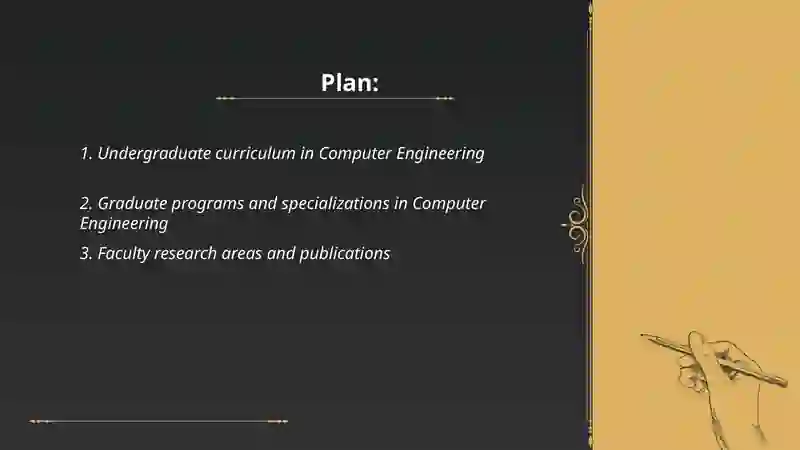 Plan:

1. Undergraduate curriculum in Computer Engineering

2. Graduate programs and specializations in Computer Engineering

3. Faculty research areas and publications